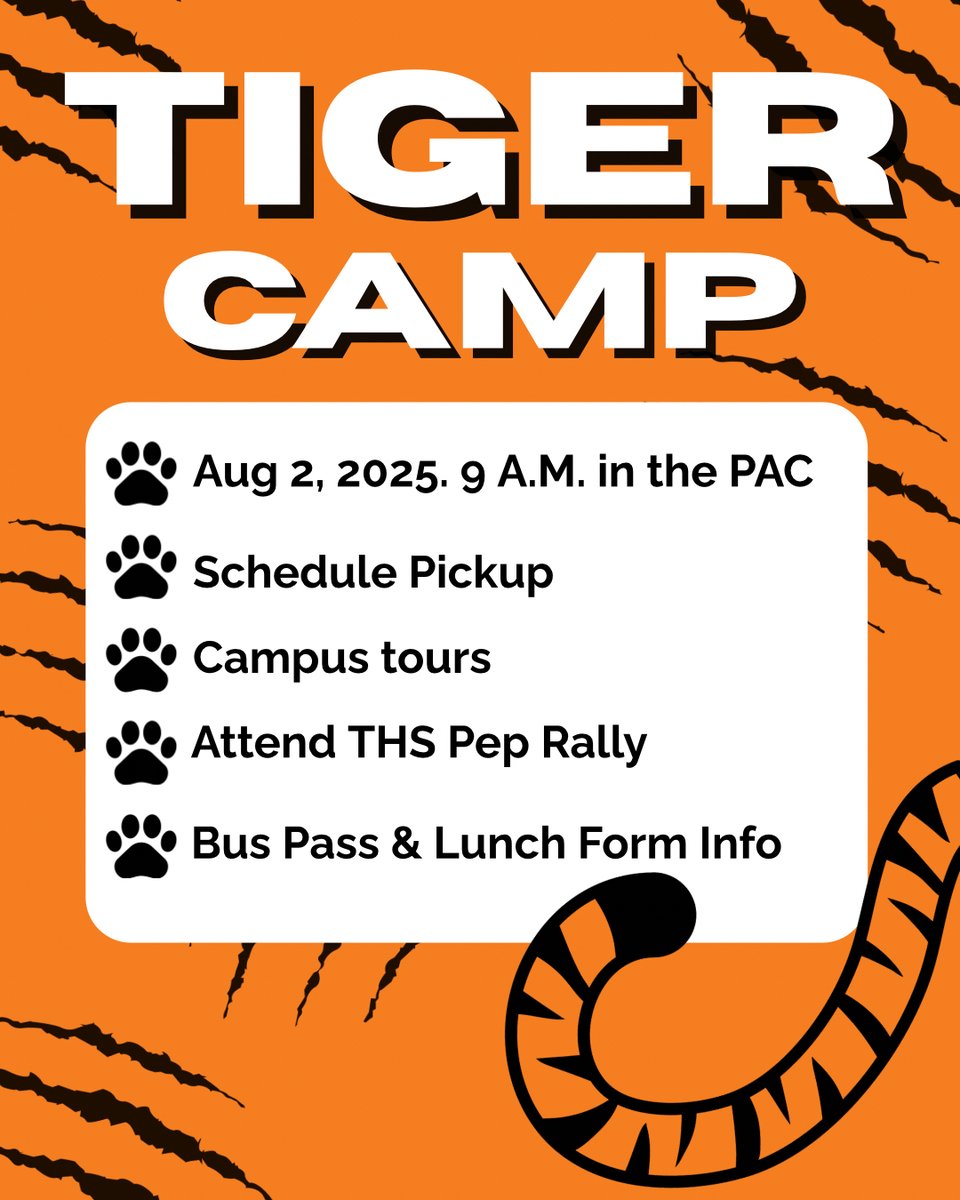 TIGER CAMP

Aug 2, 2025. 9 A.M. in the PAC

Schedule Pickup

Campus tours

Attend THS Pep Rally

Bus Pass & Lunch Form Info